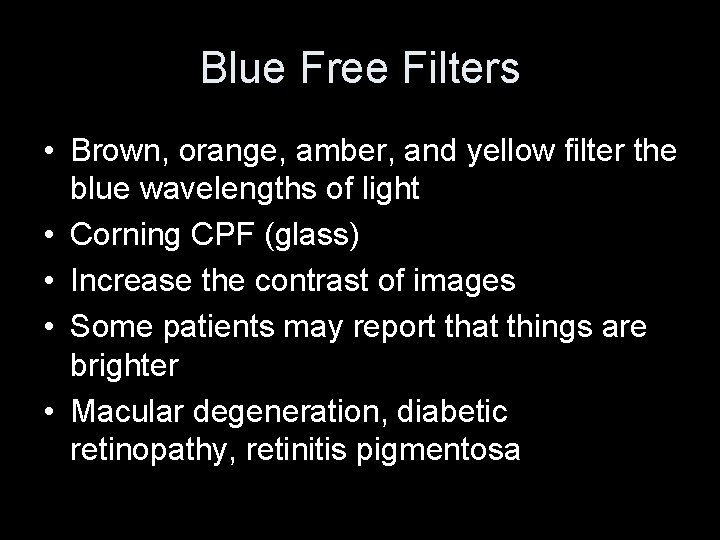 Blue Free Filters

• Brown, orange, amber, and yellow filter the blue wavelengths of light
• Corning CPF (glass)
• Increase the contrast of images
• Some patients may report that things are brighter
• Macular degeneration, diabetic retinopathy, retinitis pigmentosa